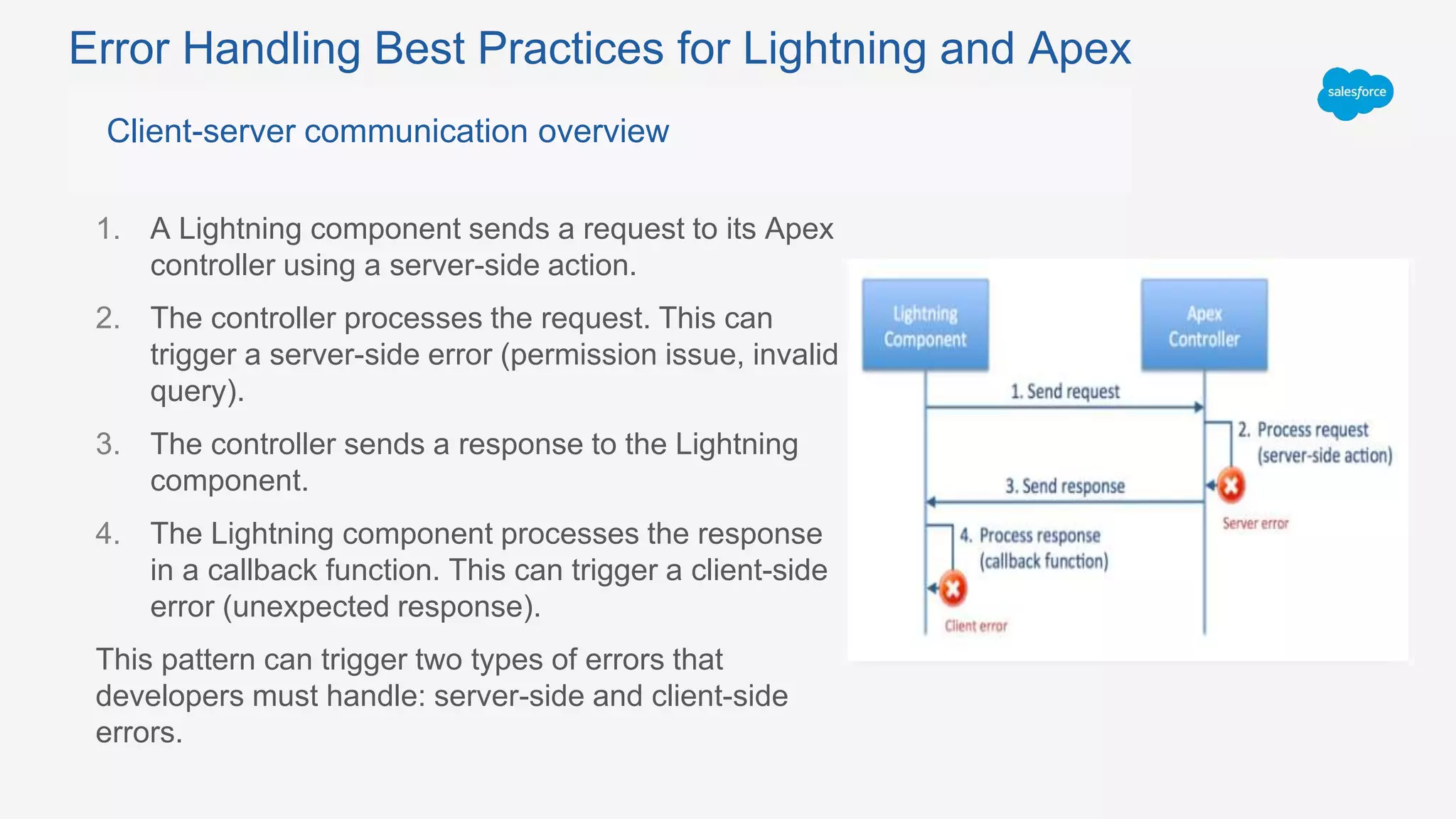 Error Handling Best Practices for Lightning and Apex

salesforce

Client-server communication overview

1. A Lightning component sends a request to its Apex controller using a server-side action.

2. The controller processes the request. This can trigger a server-side error (permission issue, invalid query).

3. The controller sends a response to the Lightning component.

4. The Lightning component processes the response in a callback function. This can trigger a client-side error (unexpected response).

This pattern can trigger two types of errors that developers must handle: server-side and client-side errors.

Lightning Component

Apex Controller

1. Send request

2. Process request (server-side action)

3. Send response

Server error

4. Process response (callback function)

Client error